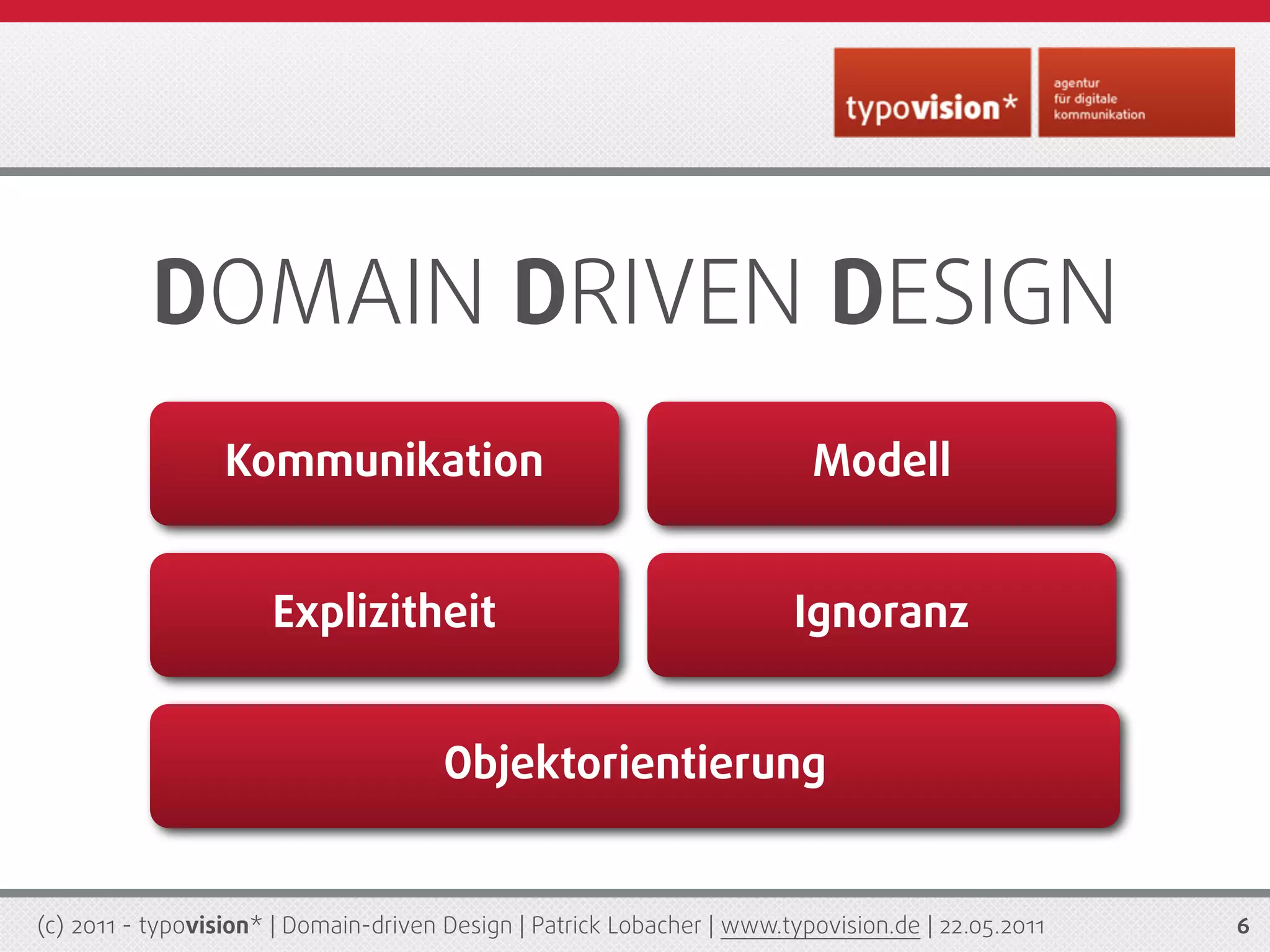 typovision*

agentur
für digitale
kommunikation

DOMAIN DRIVEN DESIGN

Kommunikation

Modell

Explizitheit

Ignoranz

Objektorientierung

(c) 2011 - typovision* | Domain-driven Design | Patrick Lobacher | www.typovision.de | 22.05.2011

6